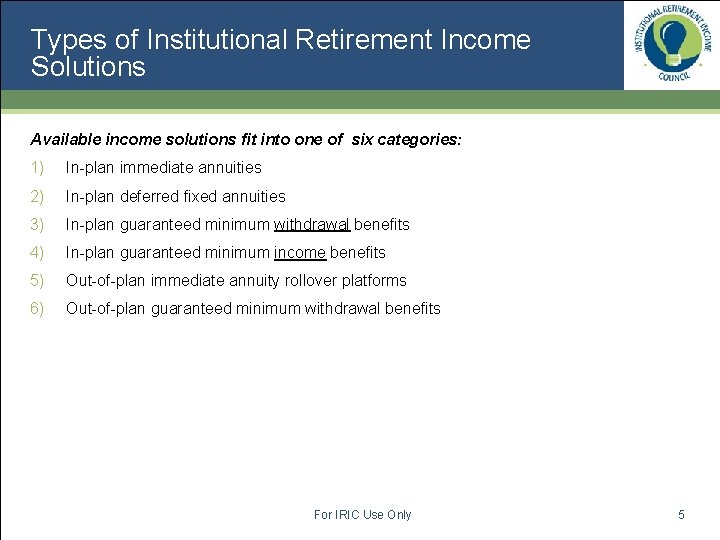 Types of Institutional Retirement Income Solutions

INSTITUTIONAL RETIREMENT INCOME COUNCIL

Available income solutions fit into one of six categories:

1) In-plan immediate annuities

2) In-plan deferred fixed annuities

3) In-plan guaranteed minimum withdrawal benefits

4) In-plan guaranteed minimum income benefits

5) Out-of-plan immediate annuity rollover platforms

6) Out-of-plan guaranteed minimum withdrawal benefits

For IRIC Use Only

5